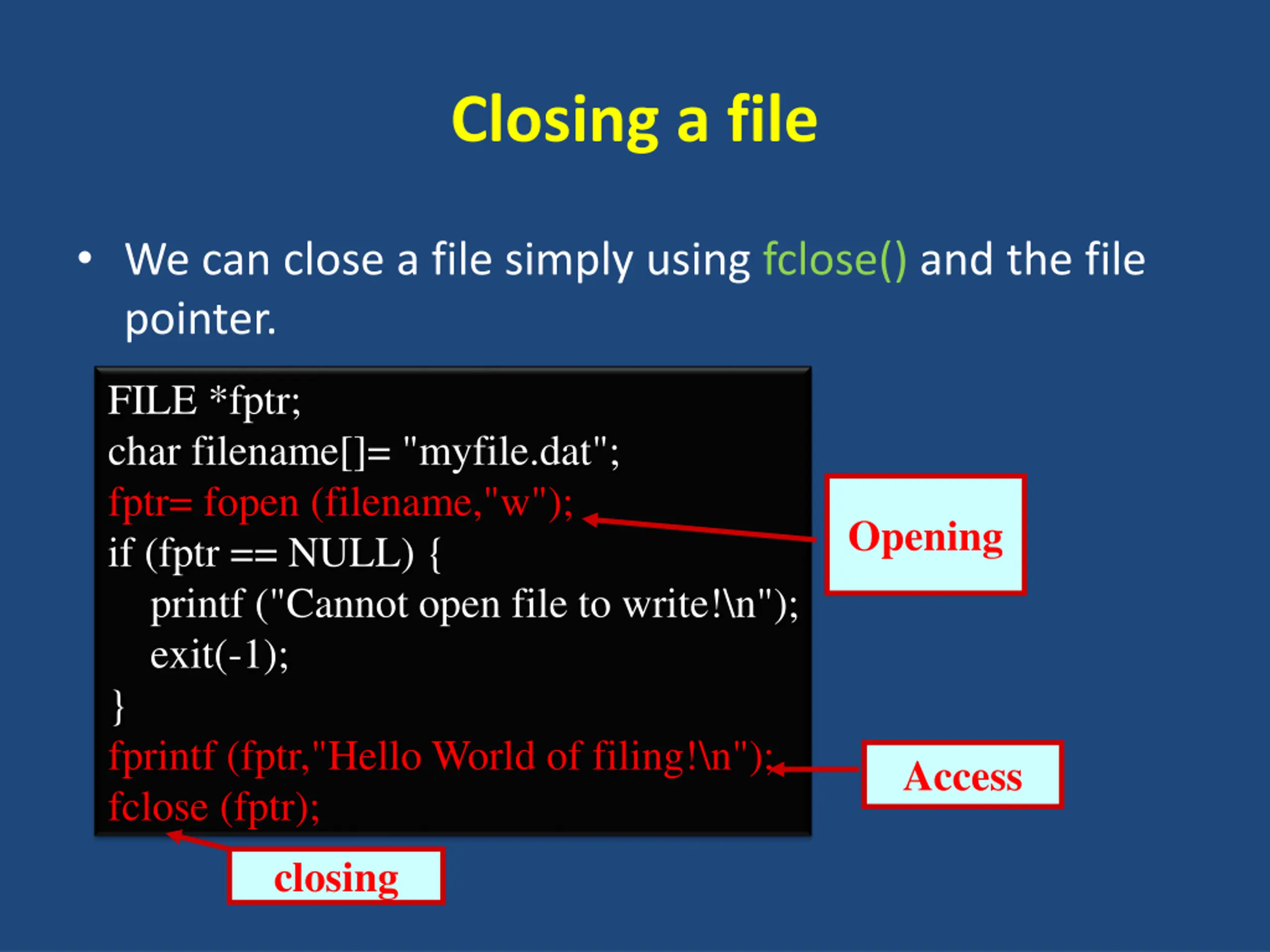 Closing a file

• We can close a file simply using fclose() and the file pointer.

FILE *fptr;
char filename[]= "myfile.dat";
fptr= fopen (filename,"w");
if (fptr == NULL) {
    printf ("Cannot open file to write!\n");
    exit(-1);
}
fprintf (fptr,"Hello World of filing!\n");
fclose (fptr);

Opening

Access

closing